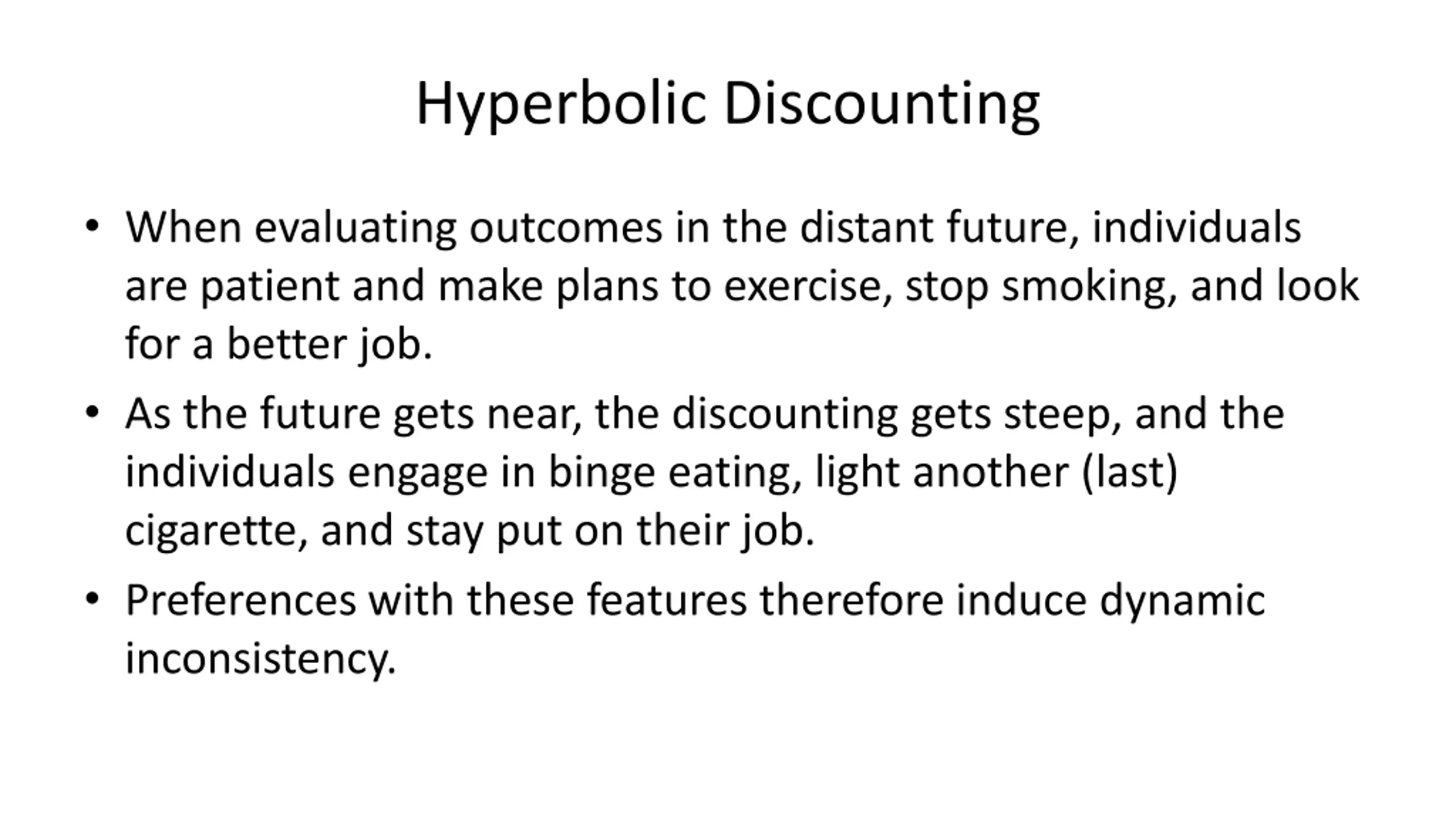 Hyperbolic Discounting

• When evaluating outcomes in the distant future, individuals are patient and make plans to exercise, stop smoking, and look for a better job.

• As the future gets near, the discounting gets steep, and the individuals engage in binge eating, light another (last) cigarette, and stay put on their job.

• Preferences with these features therefore induce dynamic inconsistency.